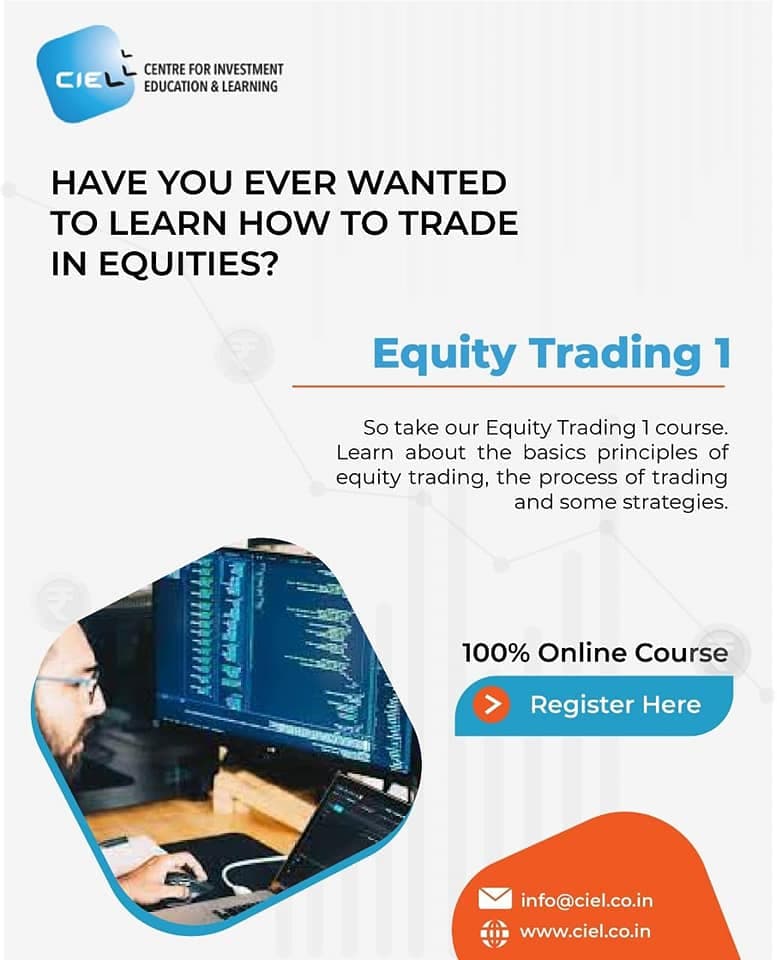 CIEL
CENTRE FOR INVESTMENT EDUCATION & LEARNING

HAVE YOU EVER WANTED TO LEARN HOW TO TRADE IN EQUITIES?

Equity Trading 1

So take our Equity Trading 1 course. Learn about the basics principles of equity trading, the process of trading and some strategies.

100% Online Course

Register Here

info@ciel.co.in
www.ciel.co.in